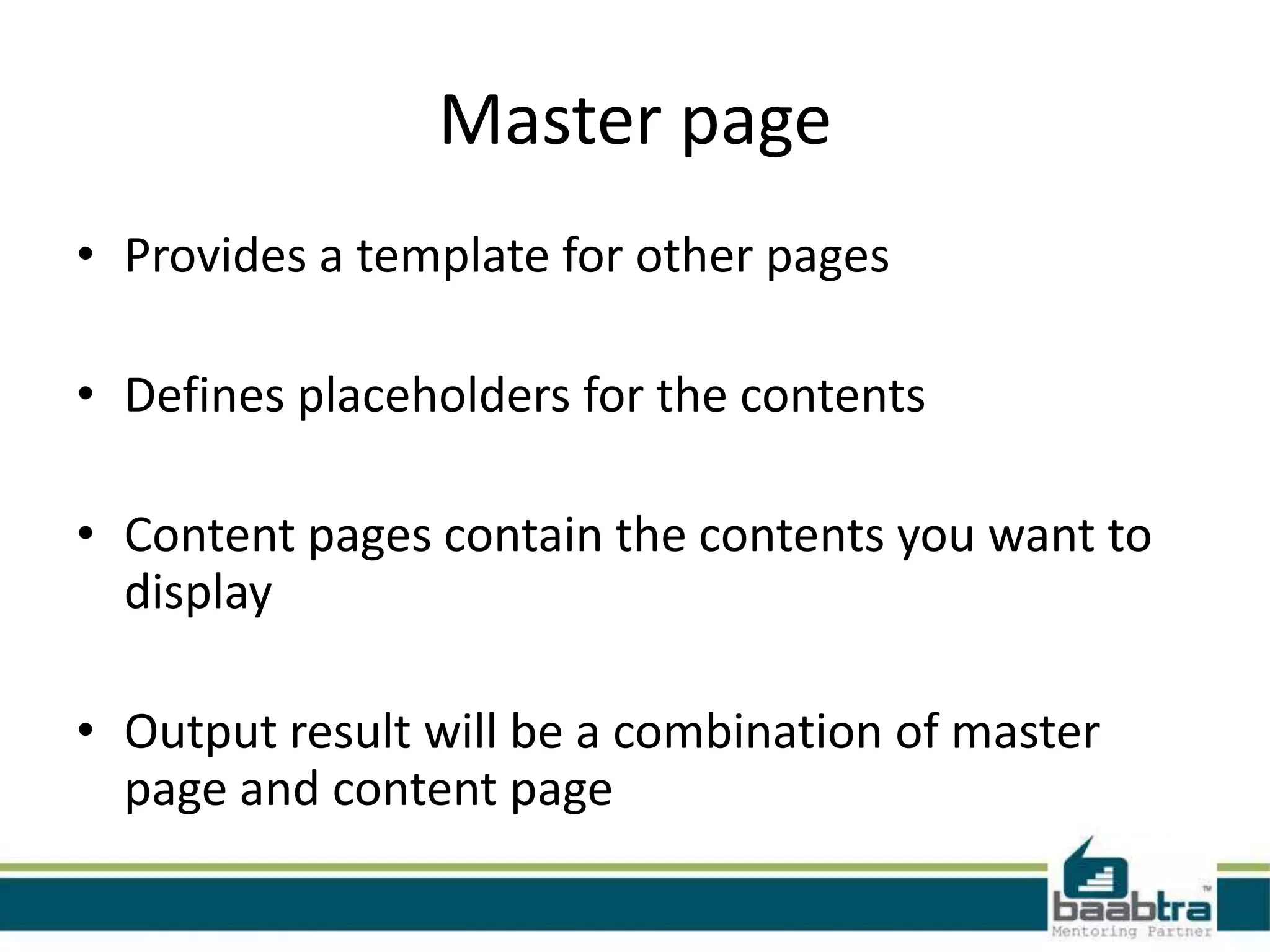 Master page

• Provides a template for other pages

• Defines placeholders for the contents

• Content pages contain the contents you want to display

• Output result will be a combination of master page and content page

baabtra™
Mentoring Partner